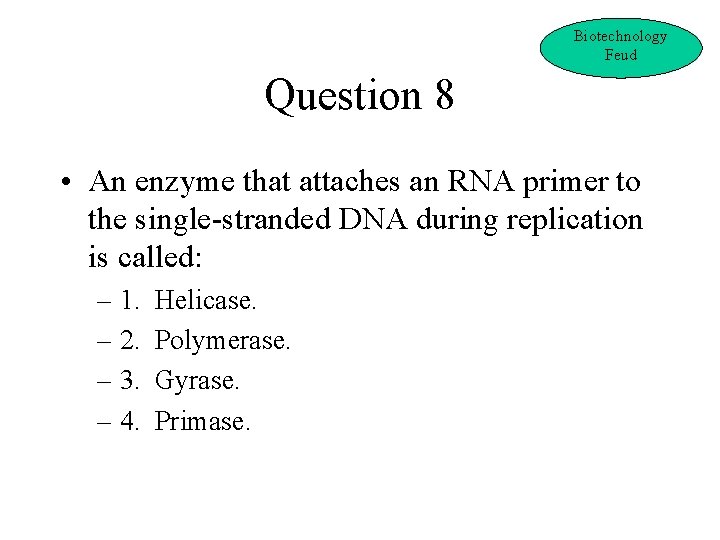 Biotechnology Feud

Question 8

• An enzyme that attaches an RNA primer to the single-stranded DNA during replication is called:
– 1. Helicase.
– 2. Polymerase.
– 3. Gyrase.
– 4. Primase.